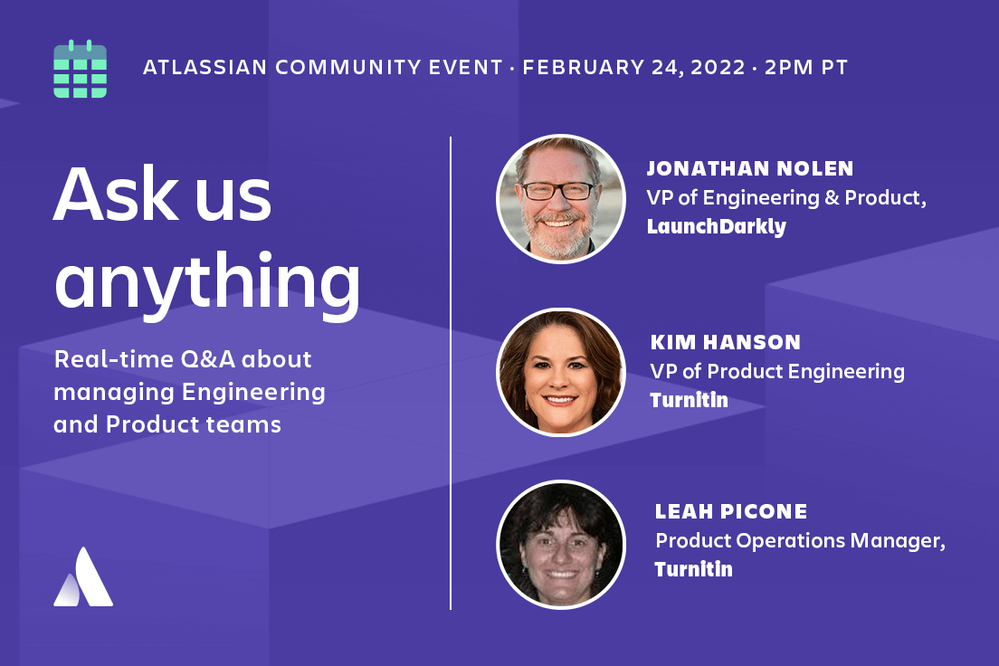 ATLASSIAN COMMUNITY EVENT · FEBRUARY 24, 2022 · 2PM PT

Ask us anything

Real-time Q&A about managing Engineering and Product teams

JONATHAN NOLEN
VP of Engineering & Product,
LaunchDarkly

KIM HANSON
VP of Product Engineering
Turnitin

LEAH PICONE
Product Operations Manager,
Turnitin